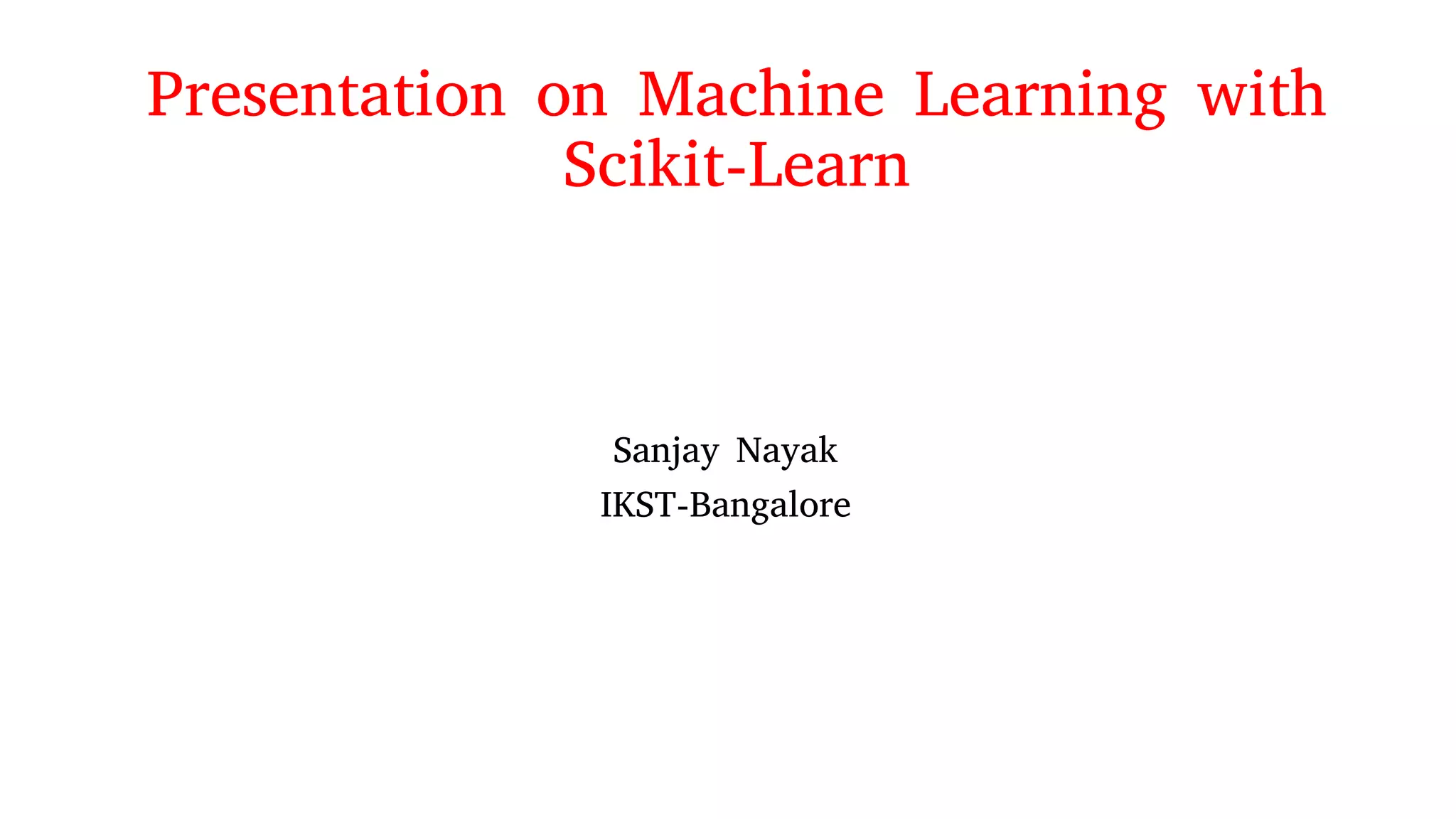 Presentation on Machine Learning with Scikit-Learn

Sanjay Nayak
IKST-Bangalore